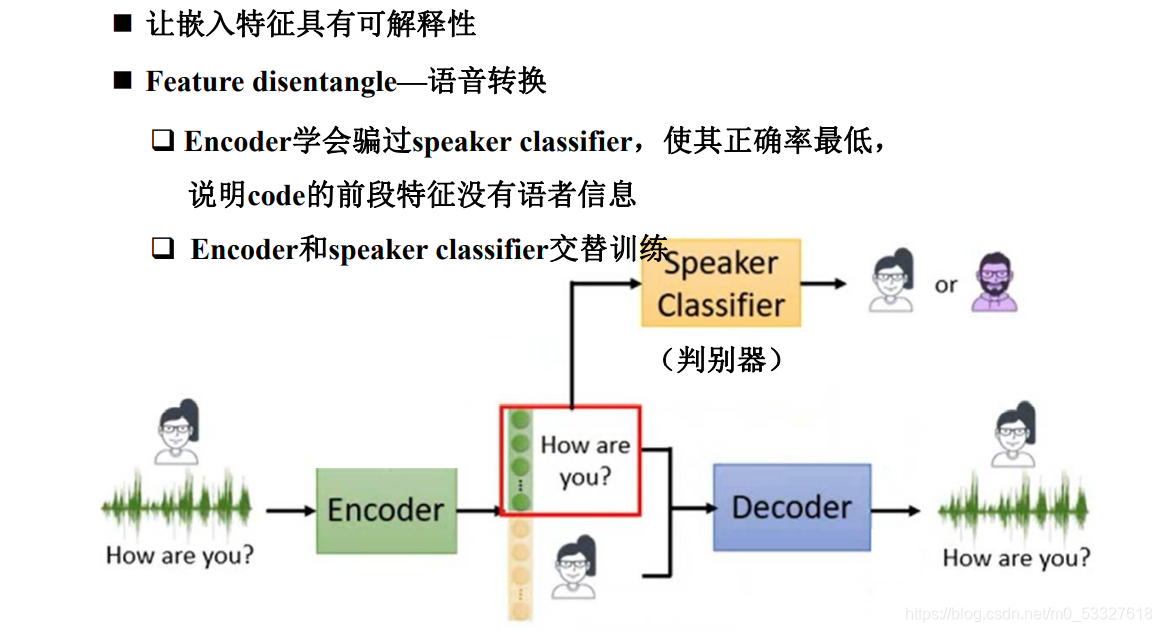 ■ 让嵌入特征具有可解释性

■ Feature disentangle—语音转换

❑ Encoder学会骗过speaker classifier，使其正确率最低，说明code的前段特征没有语者信息

❑ Encoder和speaker classifier交替训练

Speaker Classifier

or

（判别器）

How are you?

Encoder

How are you?

Decoder

How are you?

https://blog.csdn.net/m0_53327618